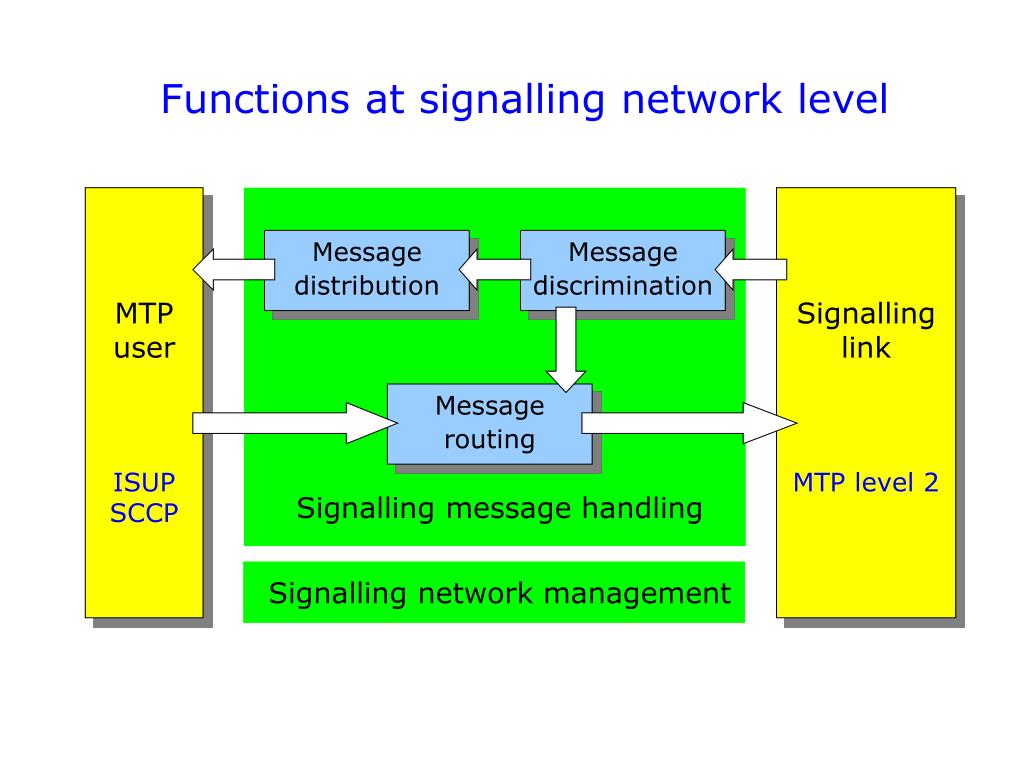 Functions at signalling network level

MTP user

ISUP SCCP

Message distribution

Message discrimination

Message routing

Signalling message handling

Signalling network management

Signalling link

MTP level 2